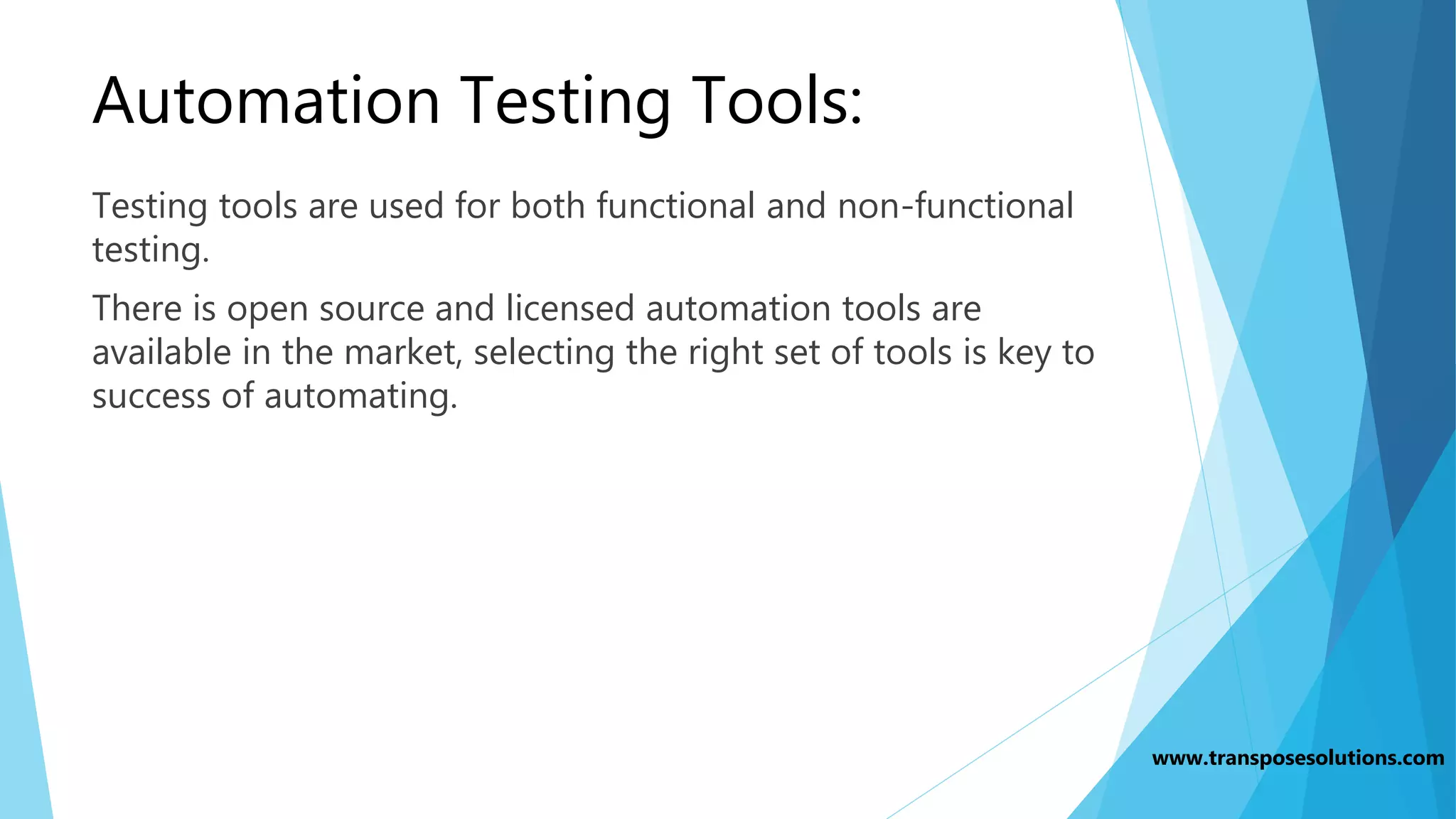 Automation Testing Tools:

Testing tools are used for both functional and non-functional testing.

There is open source and licensed automation tools are available in the market, selecting the right set of tools is key to success of automating.

www.transposesolutions.com